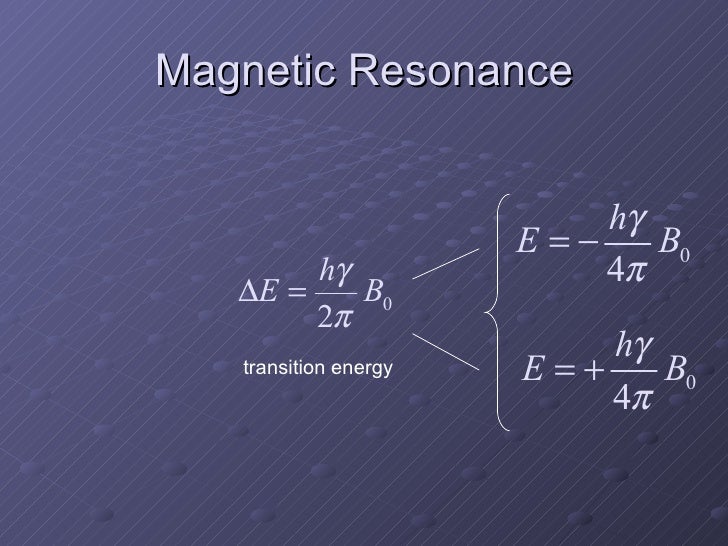 Magnetic Resonance

$\Delta E = \frac{h\gamma}{2\pi} B_0$

transition energy

$E = -\frac{h\gamma}{4\pi} B_0$

$E = +\frac{h\gamma}{4\pi} B_0$